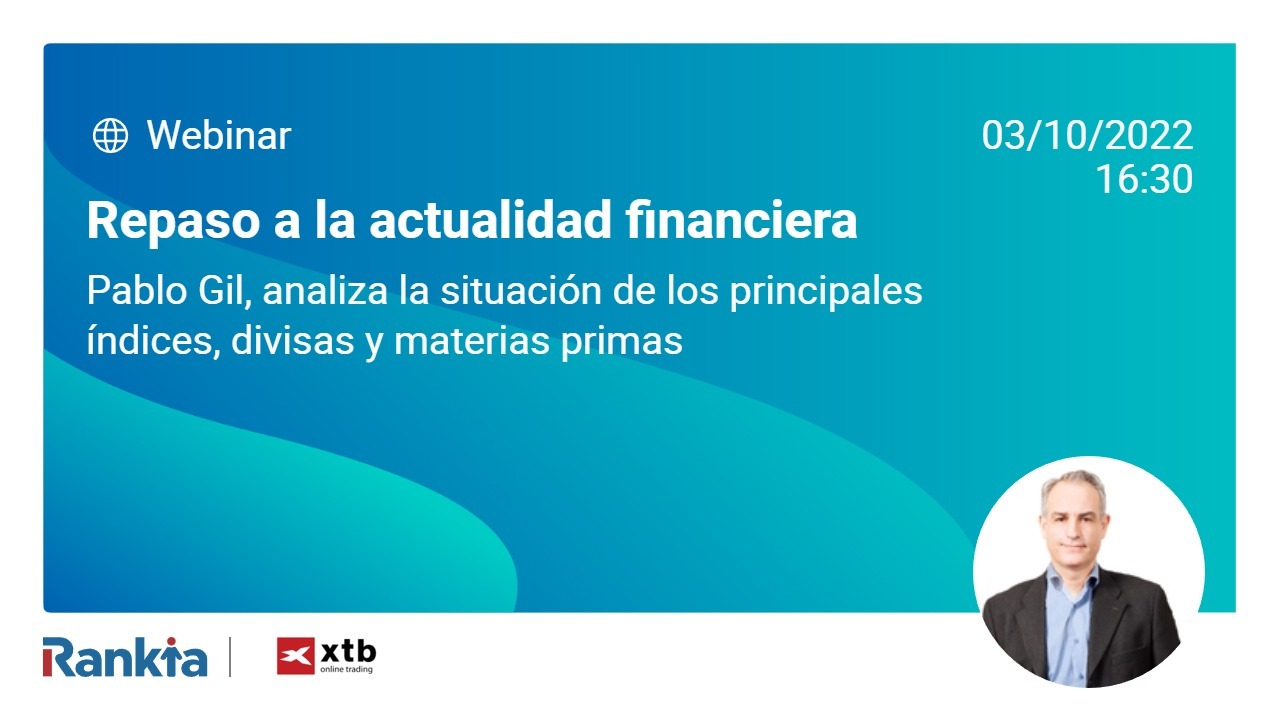 Webinar

03/10/2022
16:30

Repaso a la actualidad financiera

Pablo Gil, analiza la situación de los principales índices, divisas y materias primas

Rankia

xtb
online trading